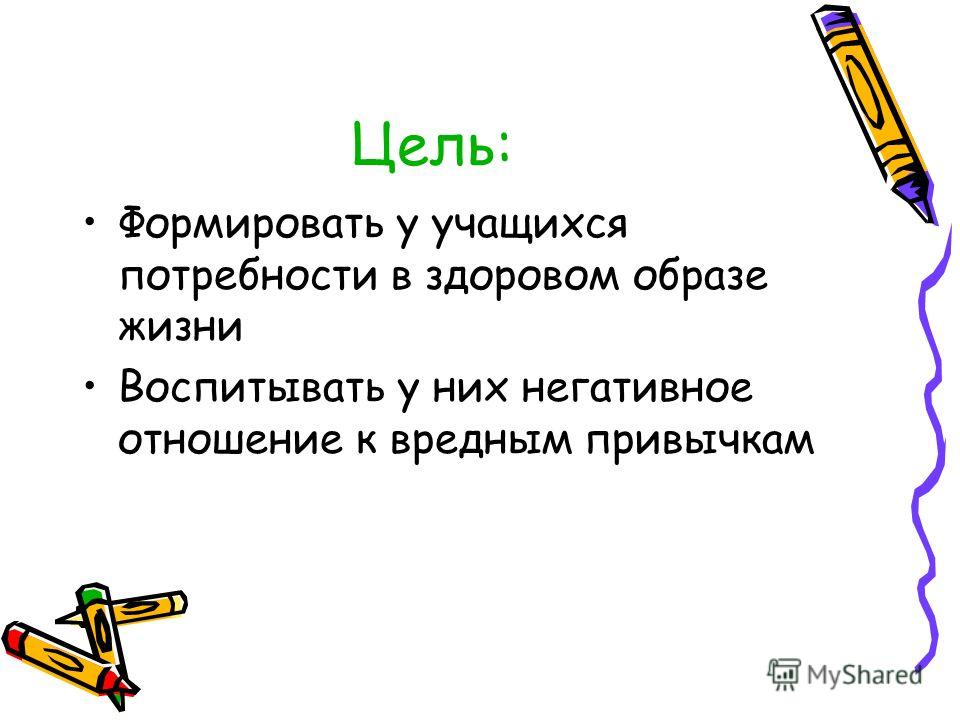 Цель:

• Формировать у учащихся потребности в здоровом образе жизни

• Воспитывать у них негативное отношение к вредным привычкам

MyShared